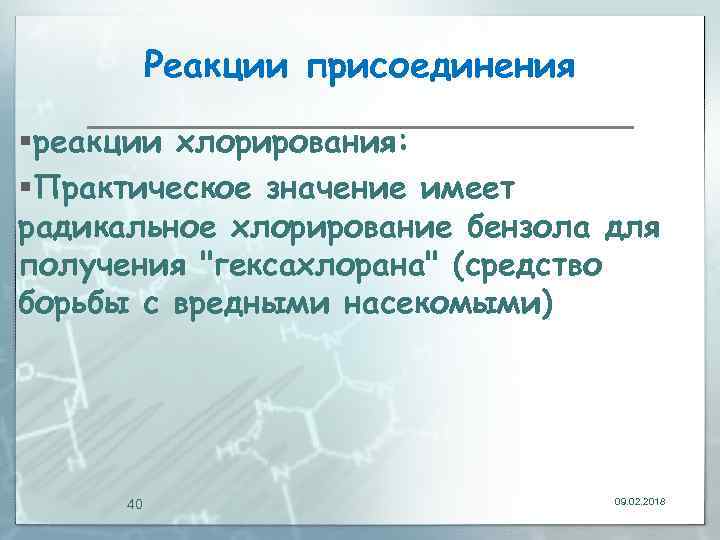 Реакции присоединения

▪реакции хлорирования:

▪Практическое значение имеет радикальное хлорирование бензола для получения "гексахлорана" (средство борьбы с вредными насекомыми)

40

09.02.2018